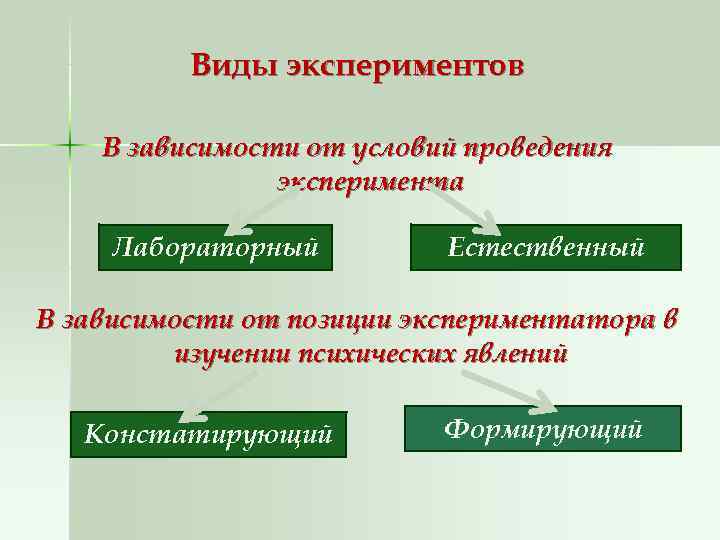 Виды экспериментов

В зависимости от условий проведения эксперимента

Лабораторный

Естественный

В зависимости от позиции экспериментатора в изучении психических явлений

Констатирующий

Формирующий